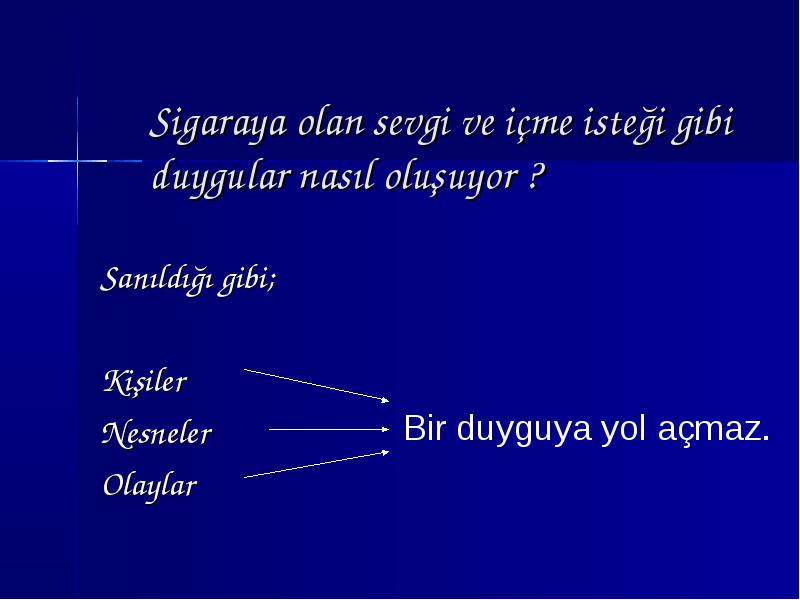 Sigaraya olan sevgi ve içme isteği gibi duygular nasıl oluşuyor ?

Sanıldığı gibi;

Kişiler
Nesneler
Olaylar

Bir duyguya yol açmaz.